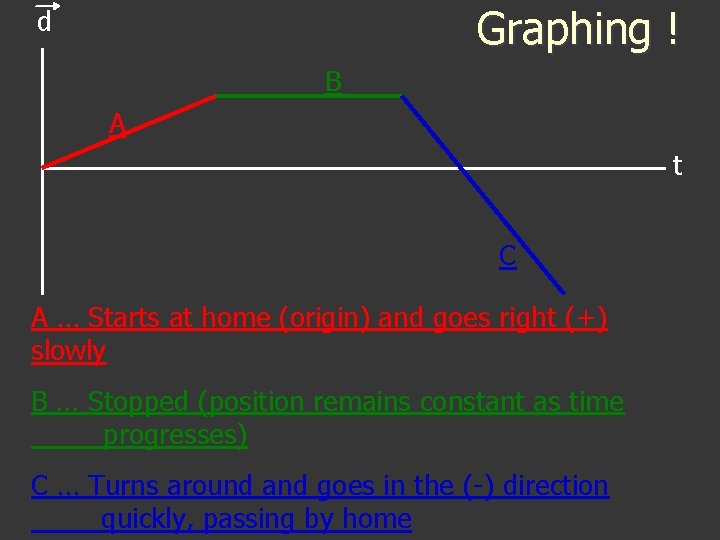 $\vec{d}$

Graphing !

B

A

t

C

A … Starts at home (origin) and goes right (+) slowly

B … Stopped (position remains constant as time progresses)

C … Turns around and goes in the (-) direction quickly, passing by home